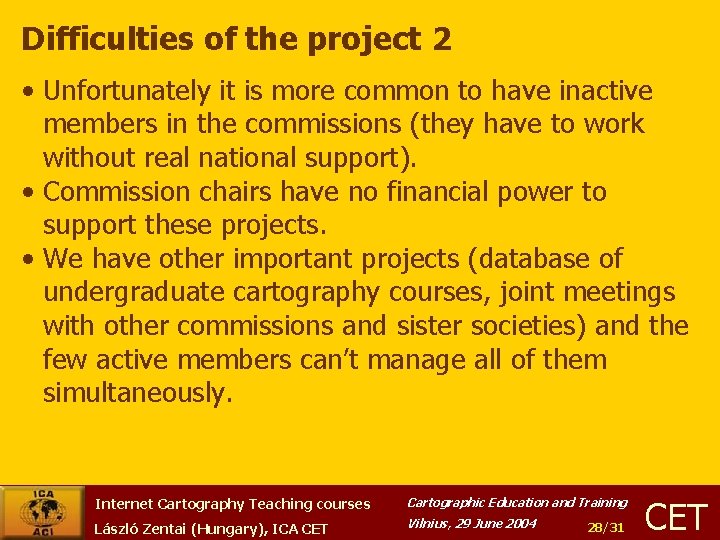 Difficulties of the project 2

• Unfortunately it is more common to have inactive members in the commissions (they have to work without real national support).

• Commission chairs have no financial power to support these projects.

• We have other important projects (database of undergraduate cartography courses, joint meetings with other commissions and sister societies) and the few active members can't manage all of them simultaneously.

ICA ACI

Internet Cartography Teaching courses
László Zentai (Hungary), ICA CET

Cartographic Education and Training
Vilnius, 29 June 2004

28/31

CET